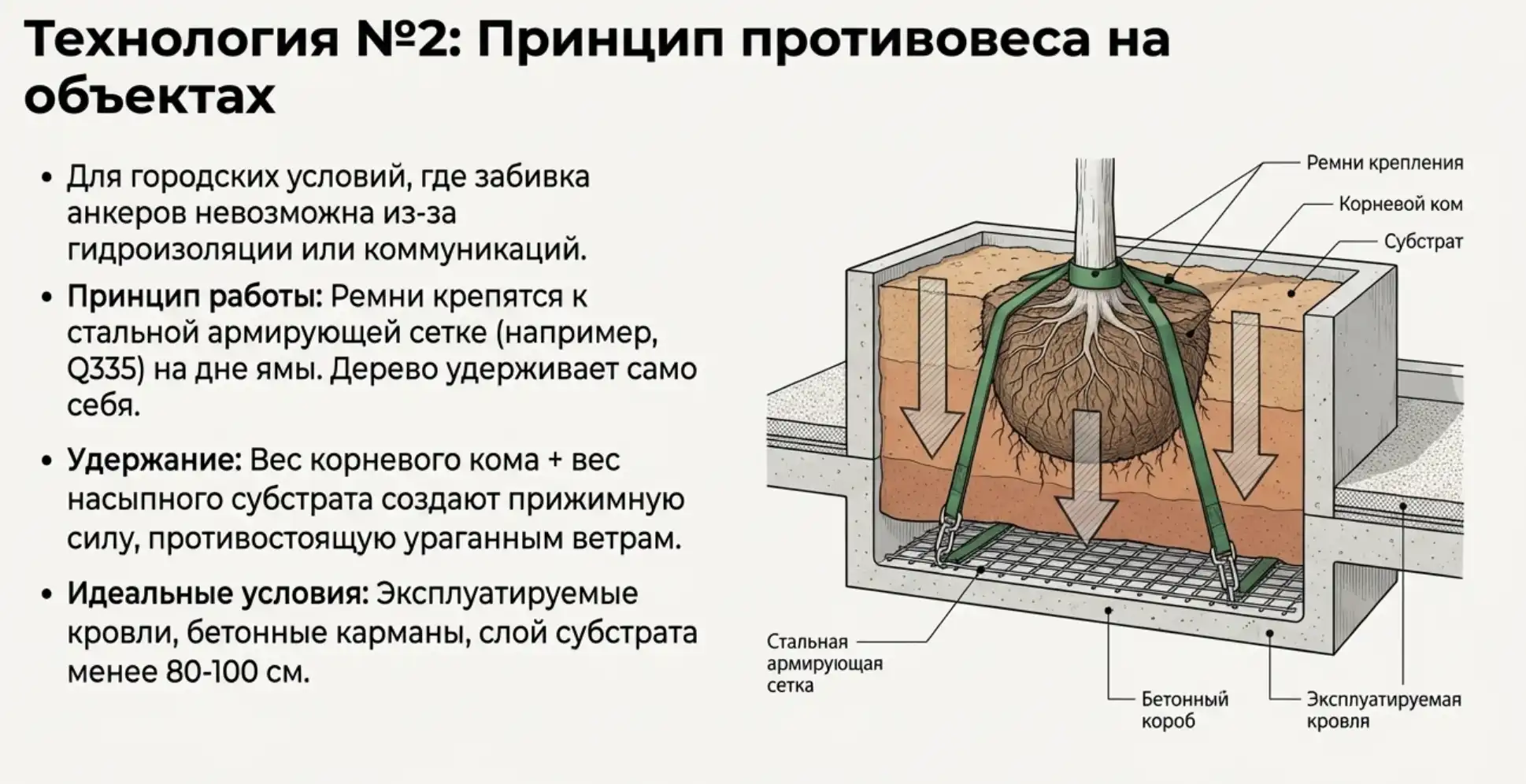 Технология №2: Принцип противовеса на объектах

• Для городских условий, где забивка анкеров невозможна из-за гидроизоляции или коммуникаций.

• Принцип работы: Ремни крепятся к стальной армирующей сетке (например, Q335) на дне ямы. Дерево удерживает само себя.

• Удержание: Вес корневого кома + вес насыпного субстрата создают прижимную силу, противостоящую ураганным ветрам.

• Идеальные условия: Эксплуатируемые кровли, бетонные карманы, слой субстрата менее 80-100 см.

Ремни крепления
Корневой ком
Субстрат
Стальная армирующая сетка
Бетонный короб
Эксплуатируемая кровля